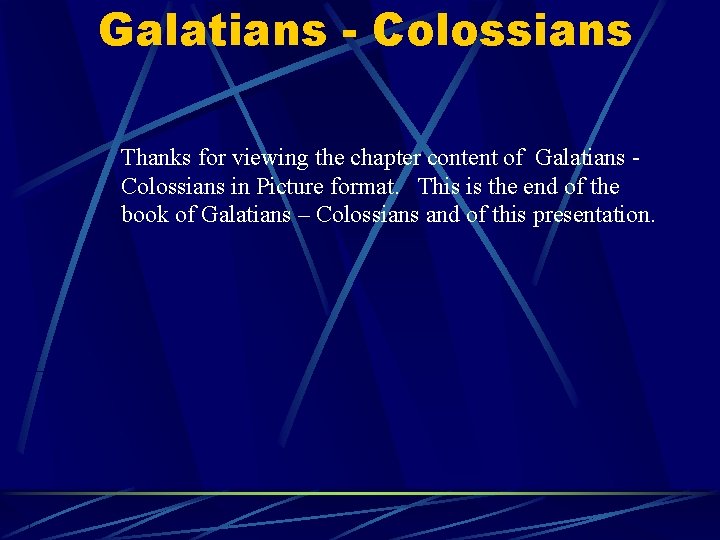 Galatians - Colossians

Thanks for viewing the chapter content of Galatians - Colossians in Picture format. This is the end of the book of Galatians – Colossians and of this presentation.